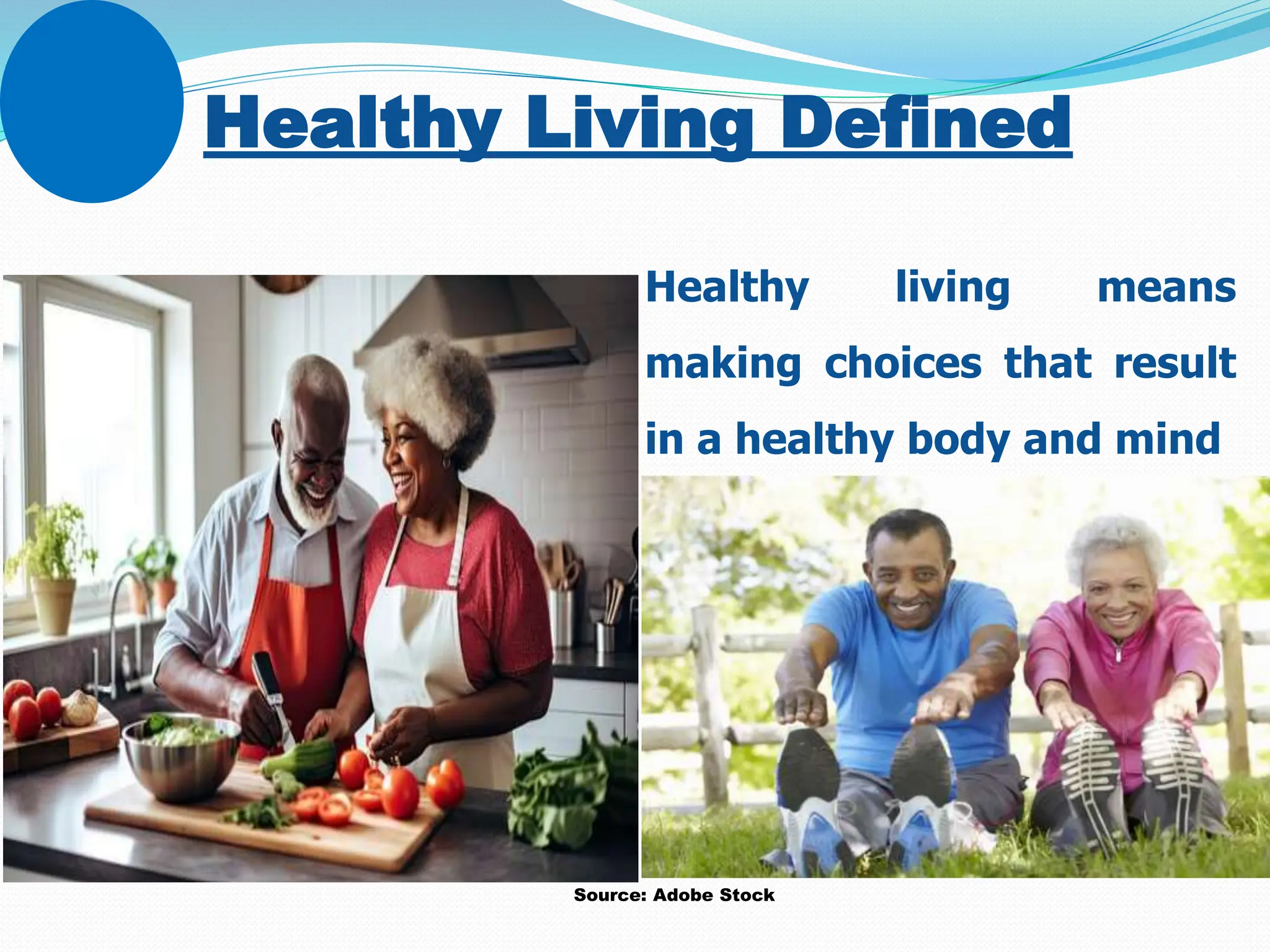 Healthy Living Defined

Healthy living means making choices that result in a healthy body and mind

Source: Adobe Stock